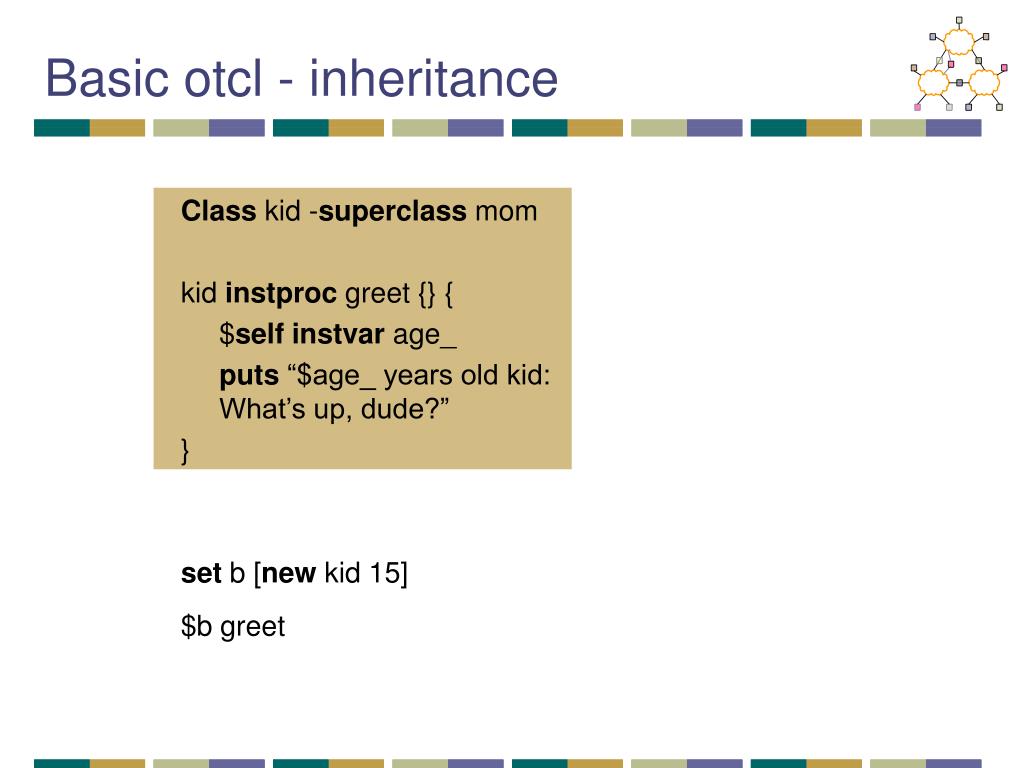 Basic otcl - inheritance

Class kid -superclass mom

kid instproc greet {} {
$self instvar age_
puts “$age_ years old kid: What’s up, dude?”
}

set b [new kid 15]

$b greet